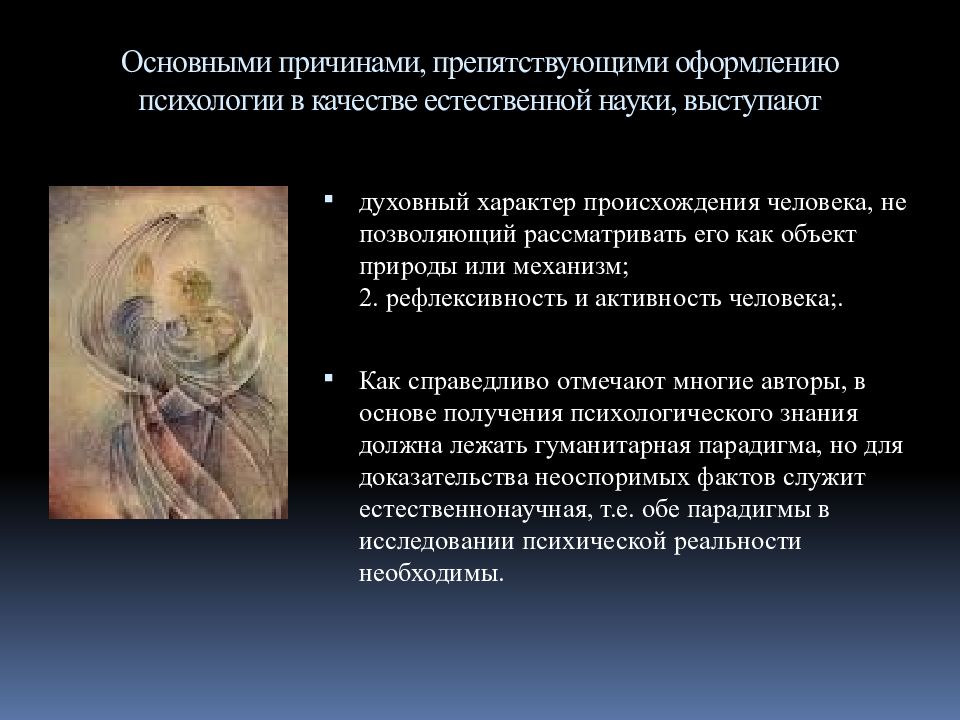 Основными причинами, препятствующими оформлению психологии в качестве естественной науки, выступают

▪ духовный характер происхождения человека, не позволяющий рассматривать его как объект природы или механизм;
2. рефлексивность и активность человека;.

▪ Как справедливо отмечают многие авторы, в основе получения психологического знания должна лежать гуманитарная парадигма, но для доказательства неоспоримых фактов служит естественнонаучная, т.е. обе парадигмы в исследовании психической реальности необходимы.